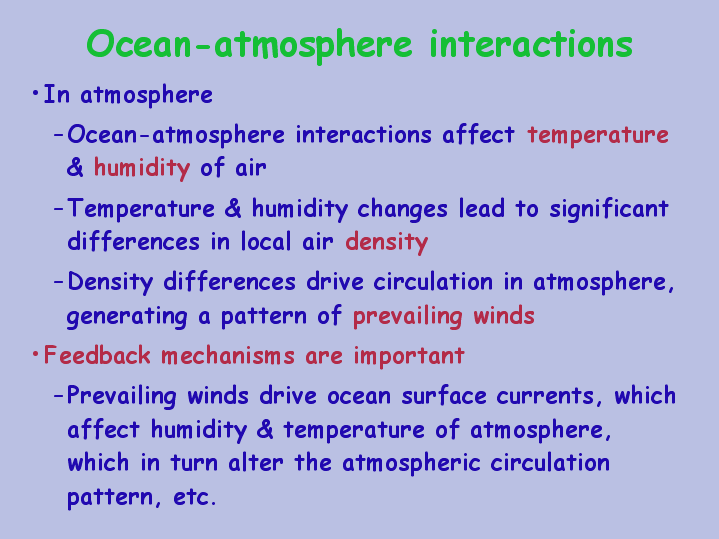 Ocean-atmosphere interactions

• In atmosphere

– Ocean-atmosphere interactions affect temperature & humidity of air

– Temperature & humidity changes lead to significant differences in local air density

– Density differences drive circulation in atmosphere, generating a pattern of prevailing winds

• Feedback mechanisms are important

– Prevailing winds drive ocean surface currents, which affect humidity & temperature of atmosphere, which in turn alter the atmospheric circulation pattern, etc.